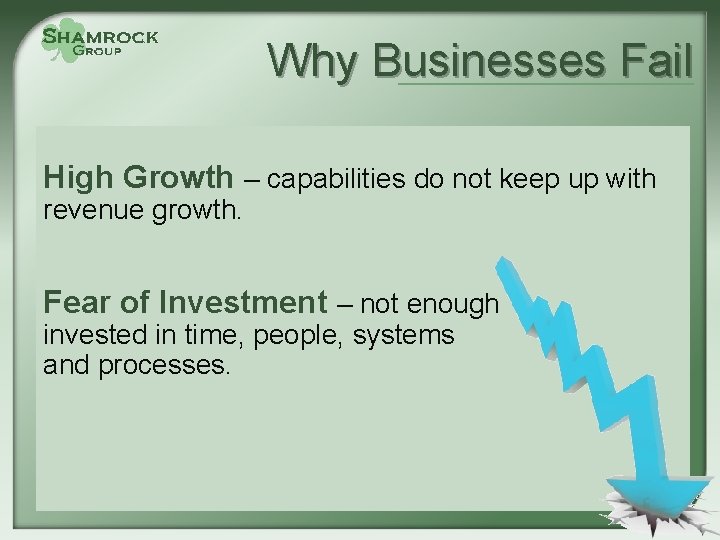 SHAMROCK GROUP

Why Businesses Fail

High Growth – capabilities do not keep up with revenue growth.

Fear of Investment – not enough invested in time, people, systems and processes.